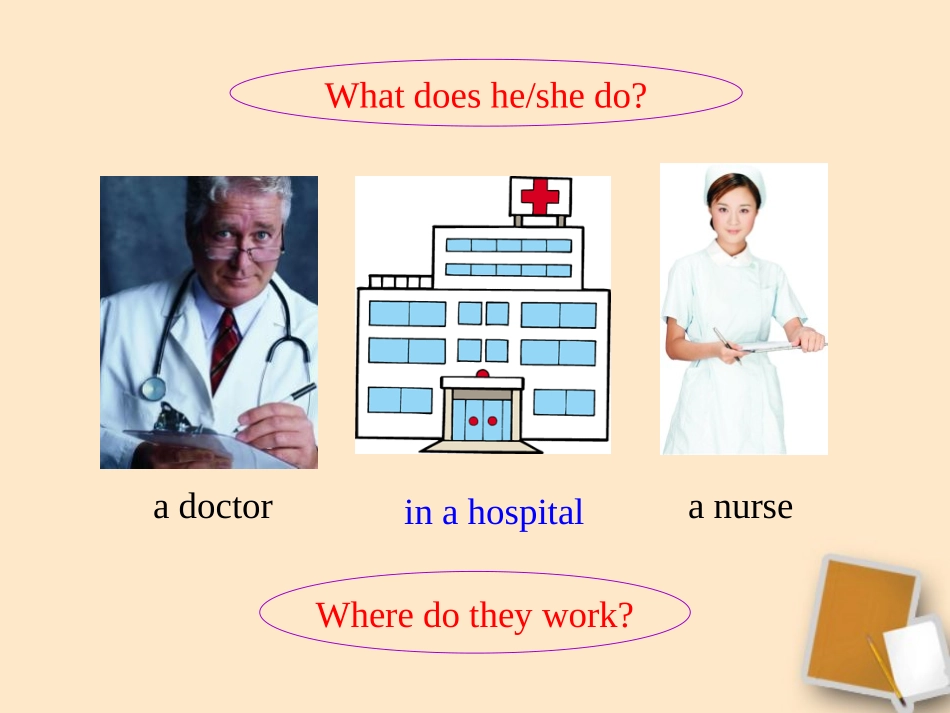 What does he/she do?

a doctor

in a hospital

a nurse

Where do they work?